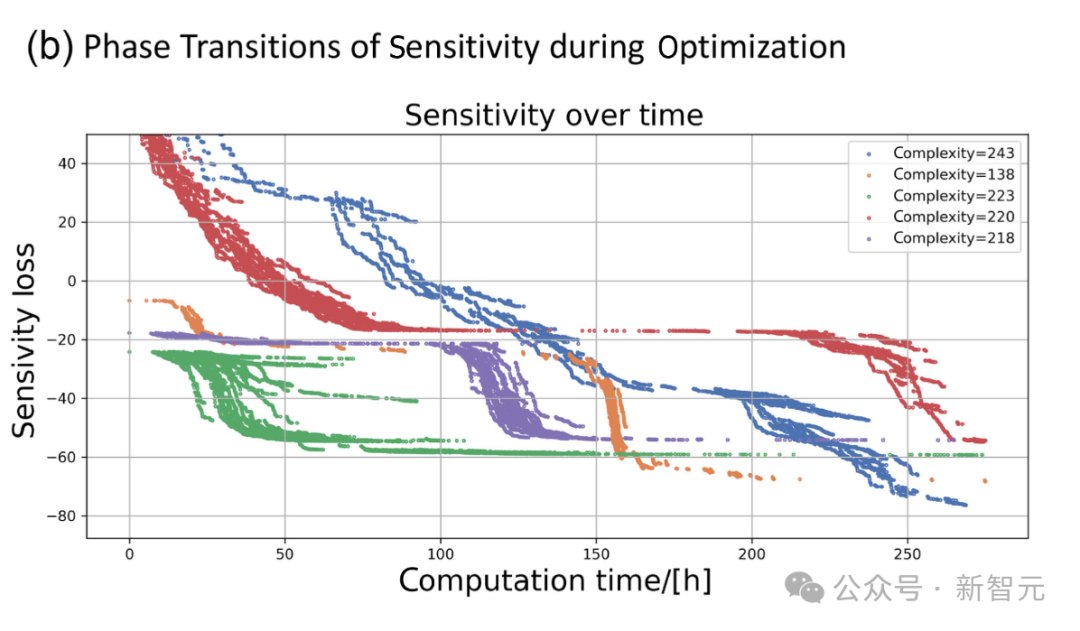 (b) Phase Transitions of Sensitivity during Optimization

Sensitivity over time

Complexity=243
Complexity=138
Complexity=223
Complexity=220
Complexity=218

Sensivity loss

40
20
0
−20
−40
−60
−80

0
50
100
150
200
250

Computation time/[h]

公众号 · 新智元